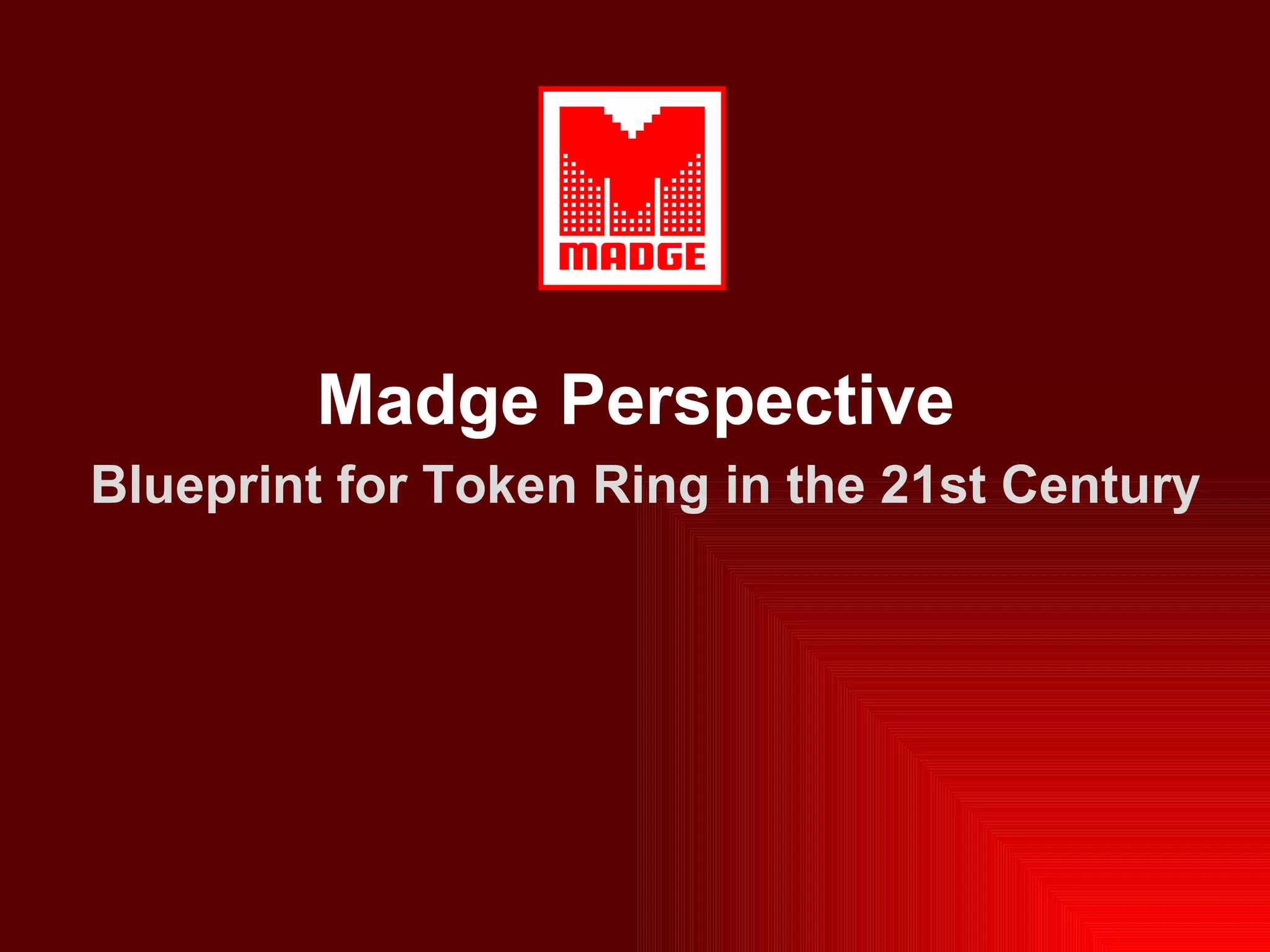 MADGE

Madge Perspective

Blueprint for Token Ring in the 21st Century